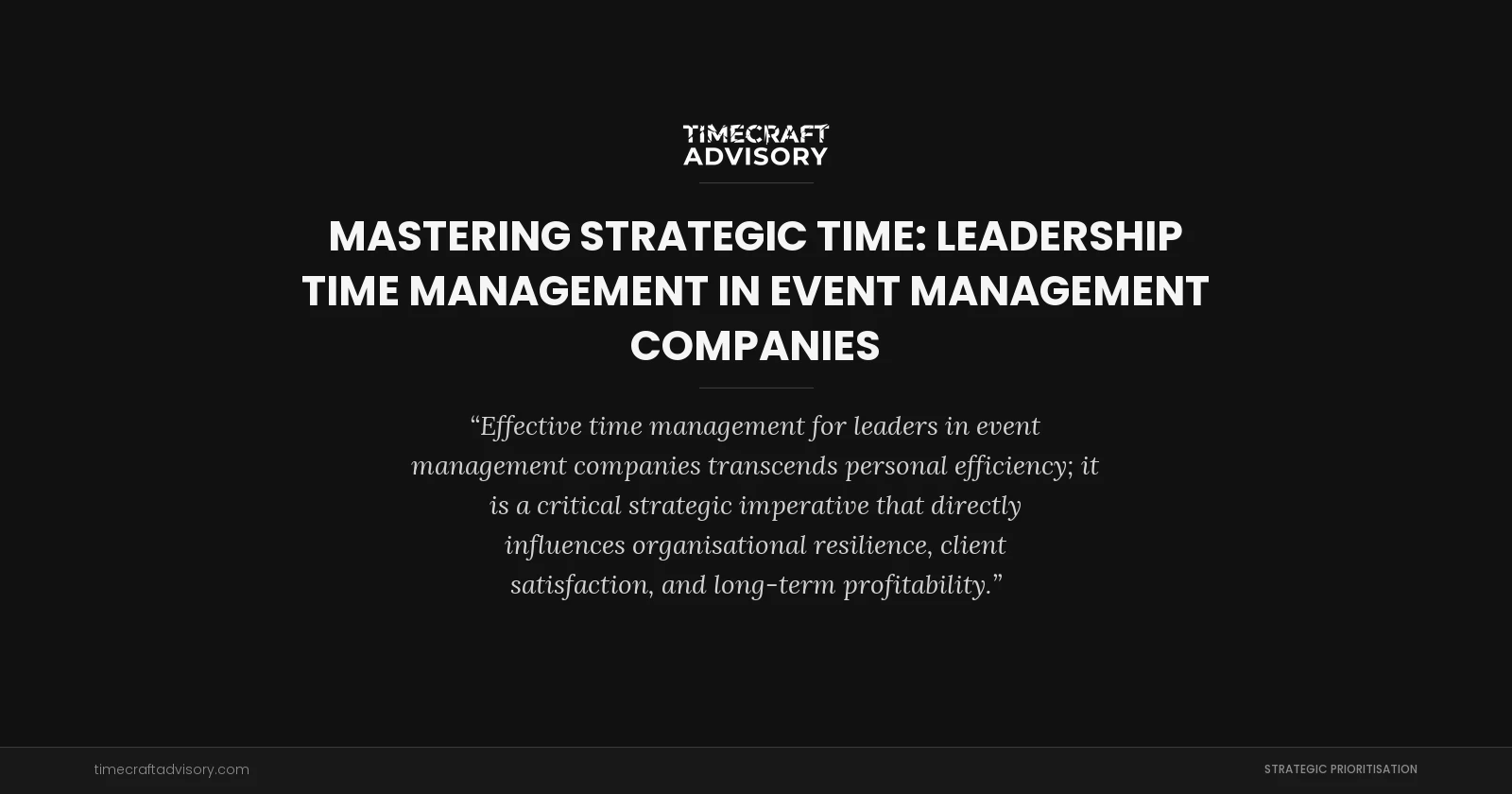 TIMECRAFT ADVISORY

MASTERING STRATEGIC TIME: LEADERSHIP TIME MANAGEMENT IN EVENT MANAGEMENT COMPANIES

“Effective time management for leaders in event management companies transcends personal efficiency; it is a critical strategic imperative that directly influences organisational resilience, client satisfaction, and long-term profitability.”

timecraftadvisory.com

STRATEGIC PRIORITISATION